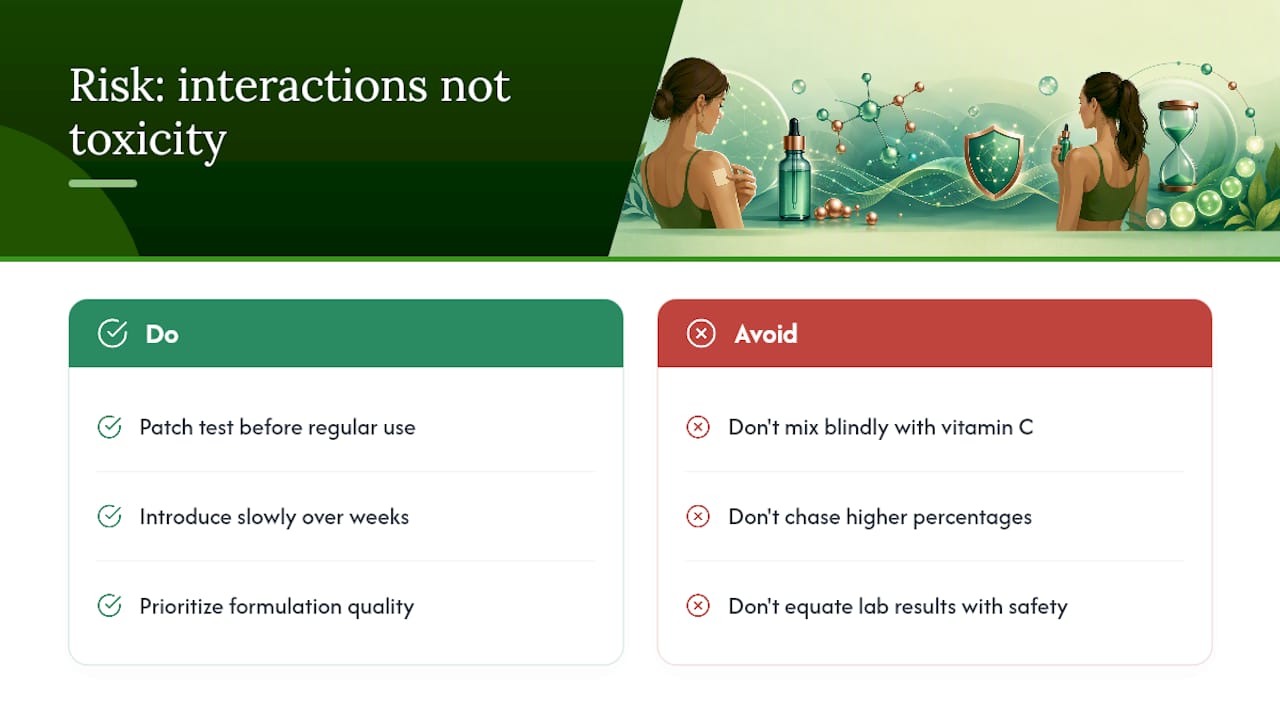 Risk: interactions not toxicity

Do

Patch test before regular use

Introduce slowly over weeks

Prioritize formulation quality

Avoid

Don't mix blindly with vitamin C

Don't chase higher percentages

Don't equate lab results with safety